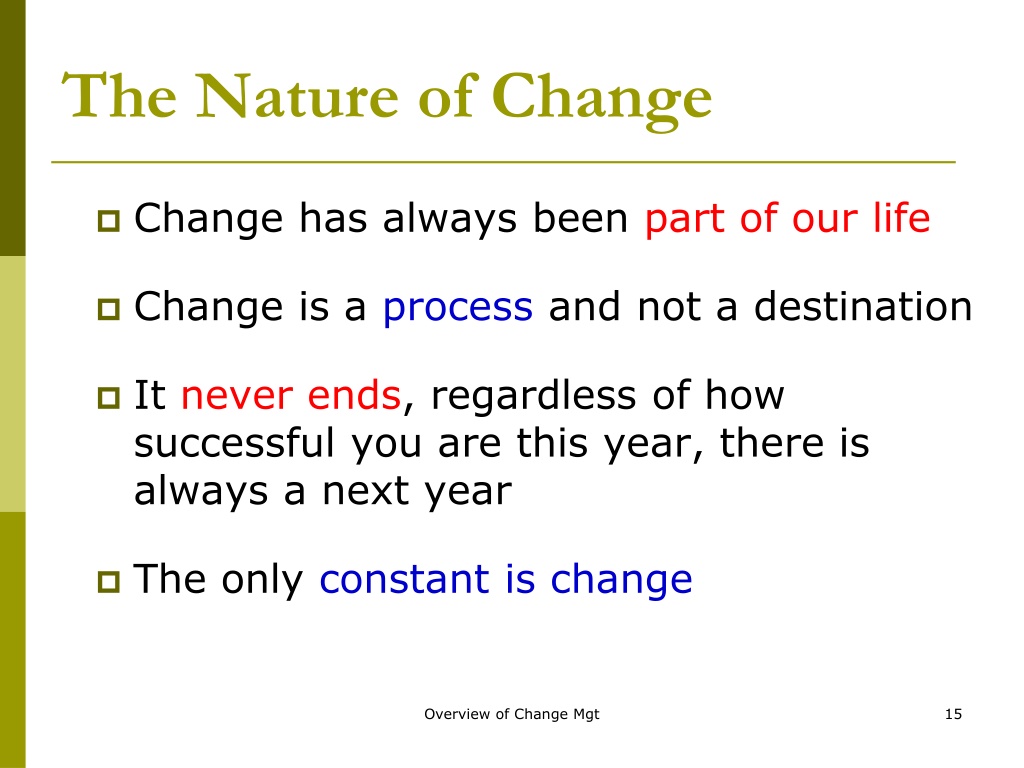 The Nature of Change

Change has always been part of our life

Change is a process and not a destination

It never ends, regardless of how successful you are this year, there is always a next year

The only constant is change

Overview of Change Mgt

15